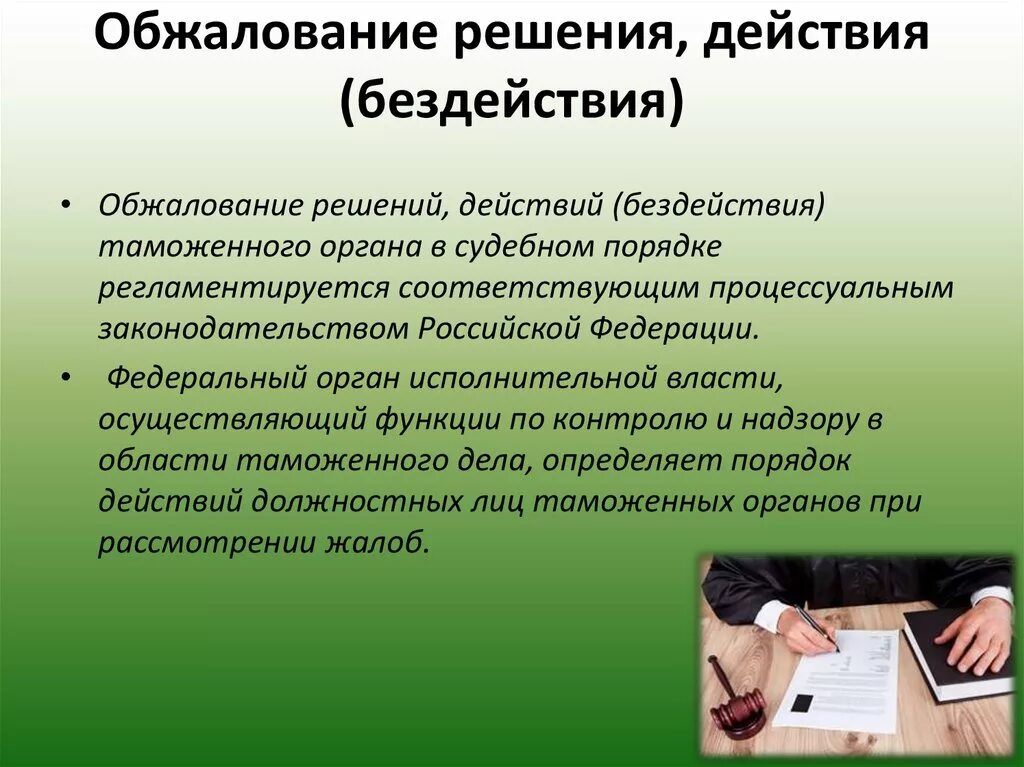 Обжалование решения, действия (бездействия)

• Обжалование решений, действий (бездействия) таможенного органа в судебном порядке регламентируется соответствующим процессуальным законодательством Российской Федерации.

• Федеральный орган исполнительной власти, осуществляющий функции по контролю и надзору в области таможенного дела, определяет порядок действий должностных лиц таможенных органов при рассмотрении жалоб.